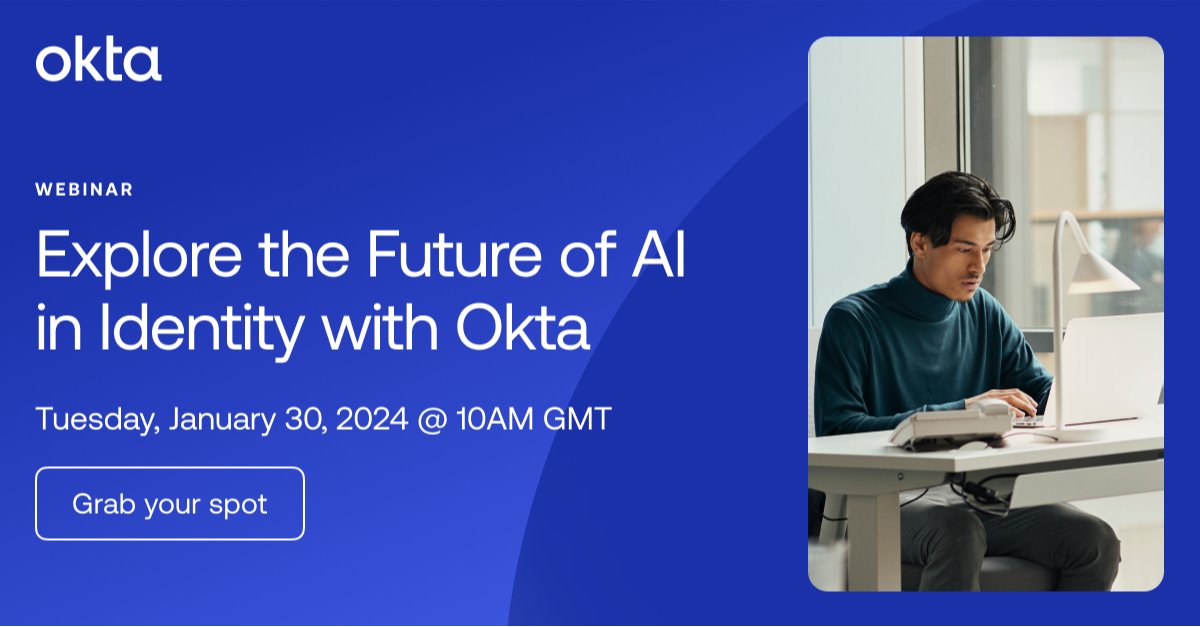 okta

WEBINAR

Explore the Future of AI in Identity with Okta

Tuesday, January 30, 2024 @ 10AM GMT

Grab your spot